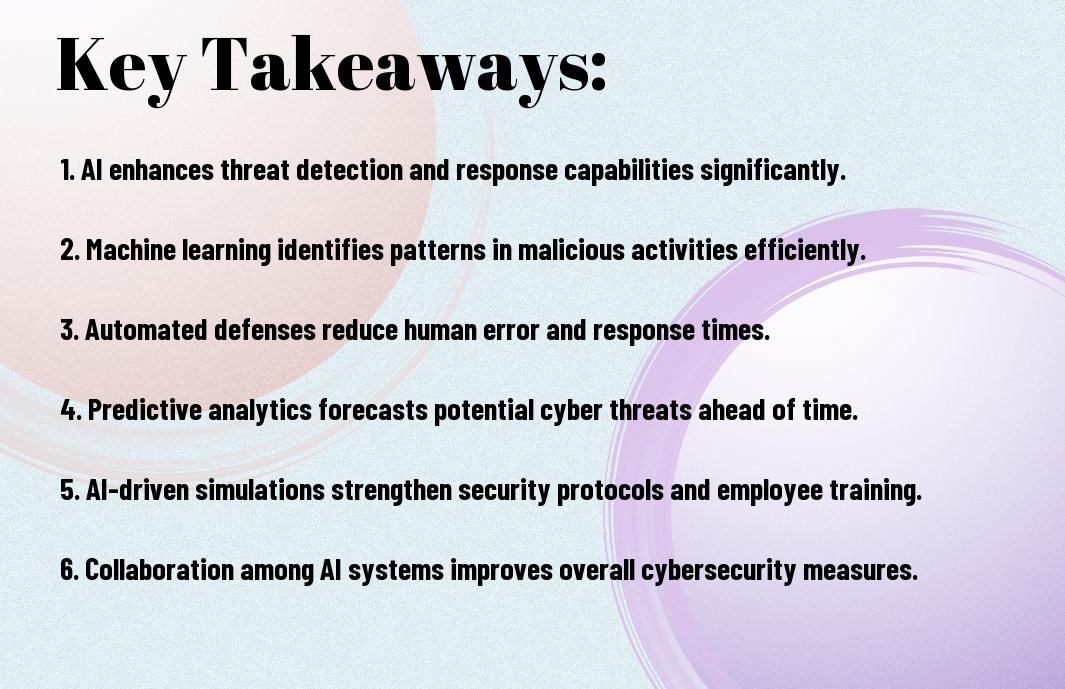 Key Takeaways:

1. AI enhances threat detection and response capabilities significantly.

2. Machine learning identifies patterns in malicious activities efficiently.

3. Automated defenses reduce human error and response times.

4. Predictive analytics forecasts potential cyber threats ahead of time.

5. AI-driven simulations strengthen security protocols and employee training.

6. Collaboration among AI systems improves overall cybersecurity measures.